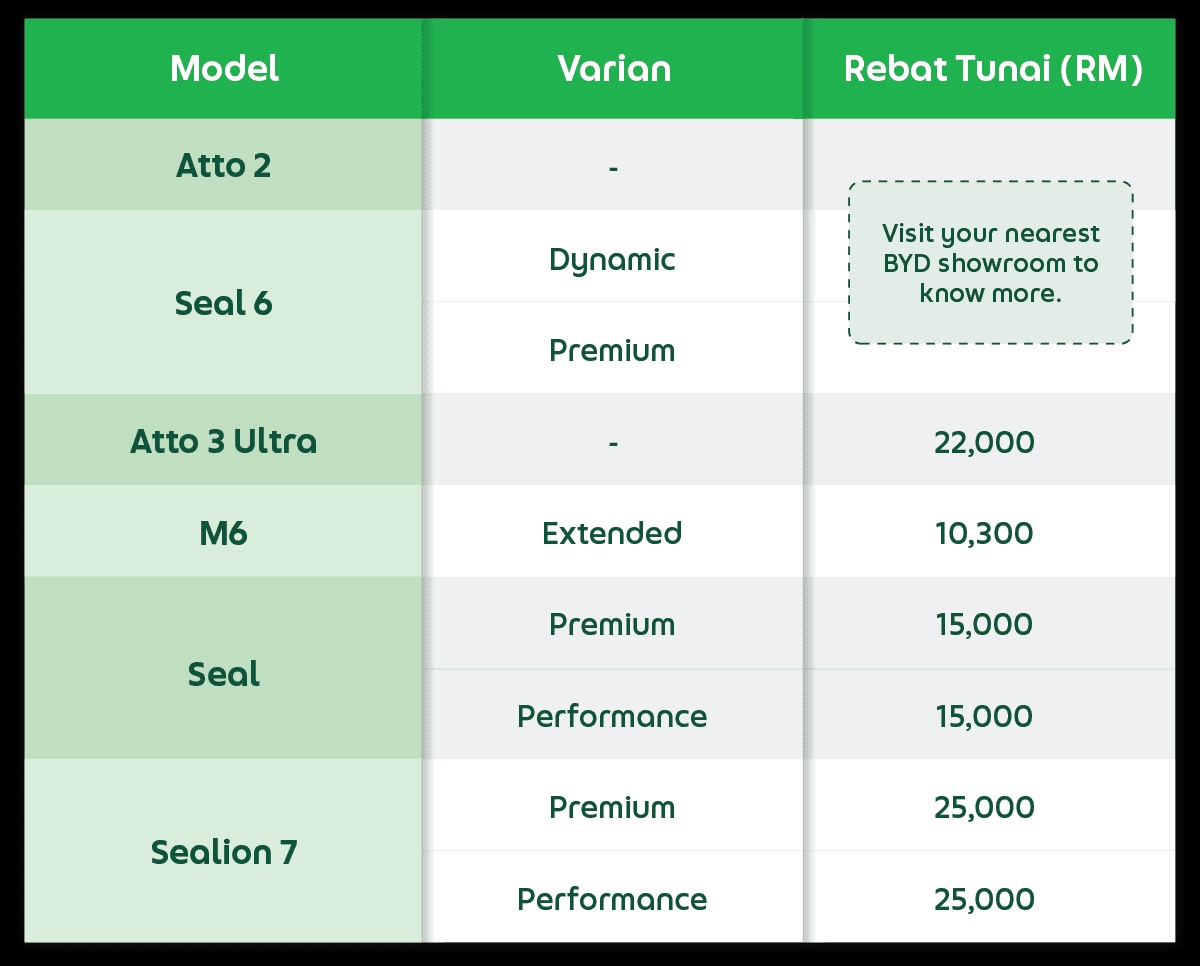 | Model | Varian | Rebat Tunai (RM) |
|---|---|---|
| Atto 2 | - | Visit your nearest BYD showroom to know more. |
| Seal 6 | Dynamic | |
| | Premium | |
| Atto 3 Ultra | - | 22,000 |
| M6 | Extended | 10,300 |
| Seal | Premium | 15,000 |
| | Performance | 15,000 |
| Sealion 7 | Premium | 25,000 |
| | Performance | 25,000 |